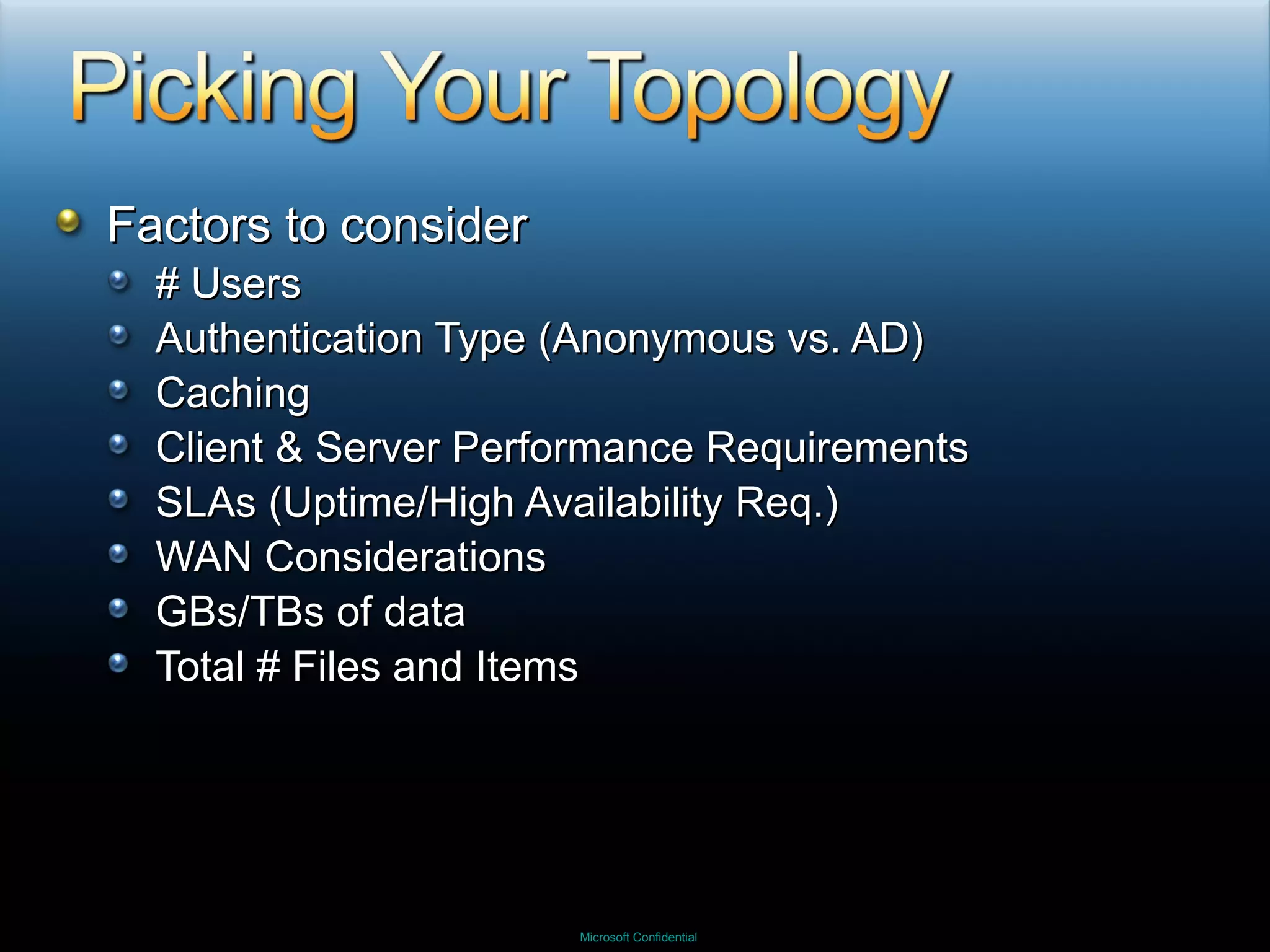 Picking Your Topology

Factors to consider
# Users
Authentication Type (Anonymous vs. AD)
Caching
Client & Server Performance Requirements
SLAs (Uptime/High Availability Req.)
WAN Considerations
GBs/TBs of data
Total # Files and Items

Microsoft Confidential